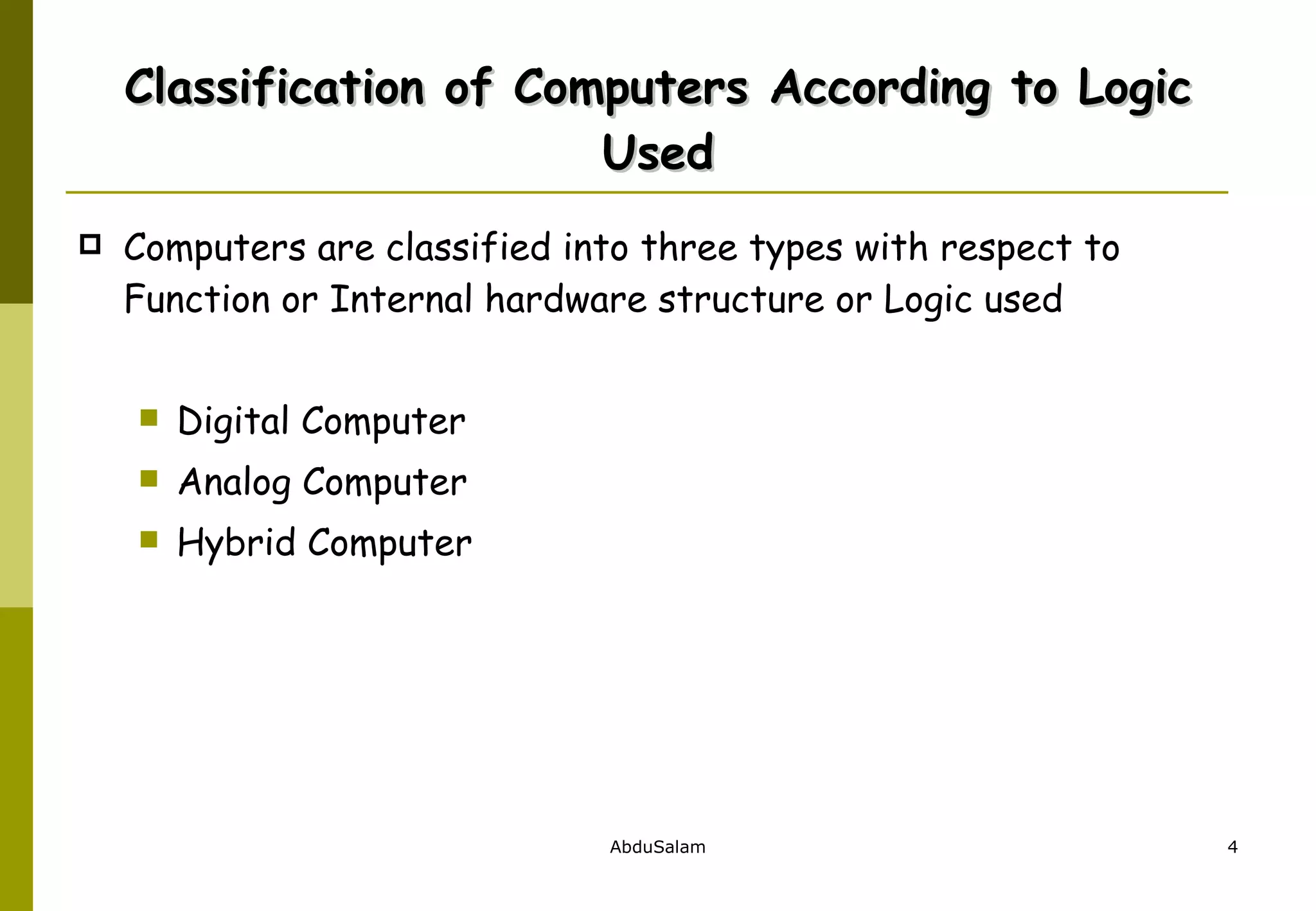 Classification of Computers According to Logic Used

Computers are classified into three types with respect to Function or Internal hardware structure or Logic used

Digital Computer
Analog Computer
Hybrid Computer

AbduSalam

4